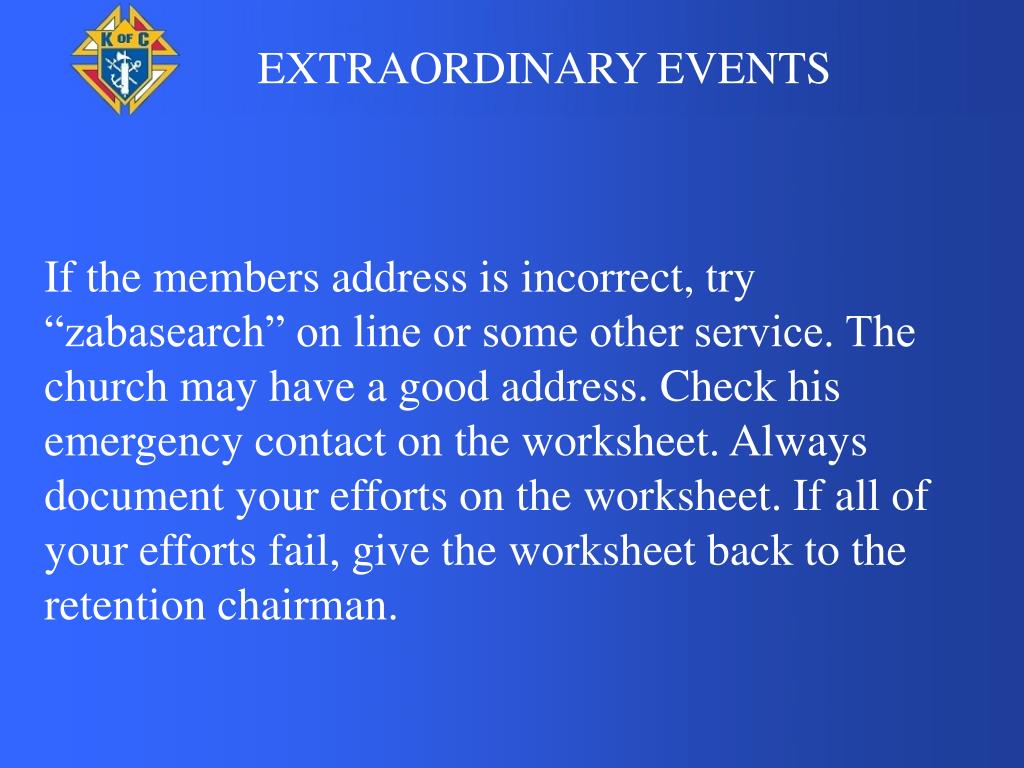 K OF C

EXTRAORDINARY EVENTS

If the members address is incorrect, try “zabasearch” on line or some other service. The church may have a good address. Check his emergency contact on the worksheet. Always document your efforts on the worksheet. If all of your efforts fail, give the worksheet back to the retention chairman.